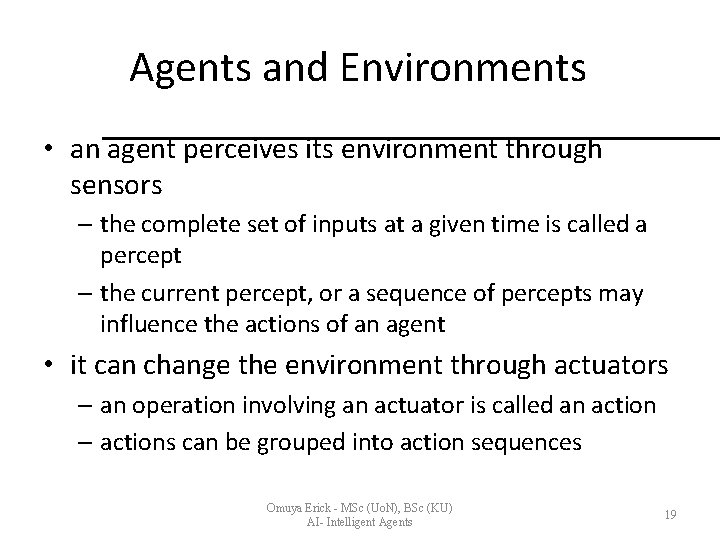 Agents and Environments

• an agent perceives its environment through sensors

– the complete set of inputs at a given time is called a percept

– the current percept, or a sequence of percepts may influence the actions of an agent

• it can change the environment through actuators

– an operation involving an actuator is called an action

– actions can be grouped into action sequences

Omuya Erick - MSc (UoN), BSc (KU)
AI- Intelligent Agents

19